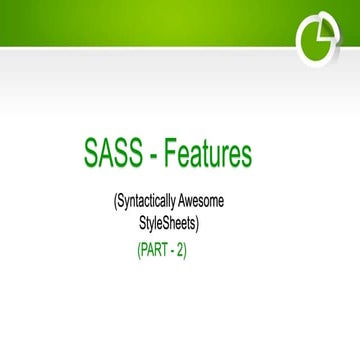 SASS - Features

(Syntactically Awesome StyleSheets)

(PART - 2)